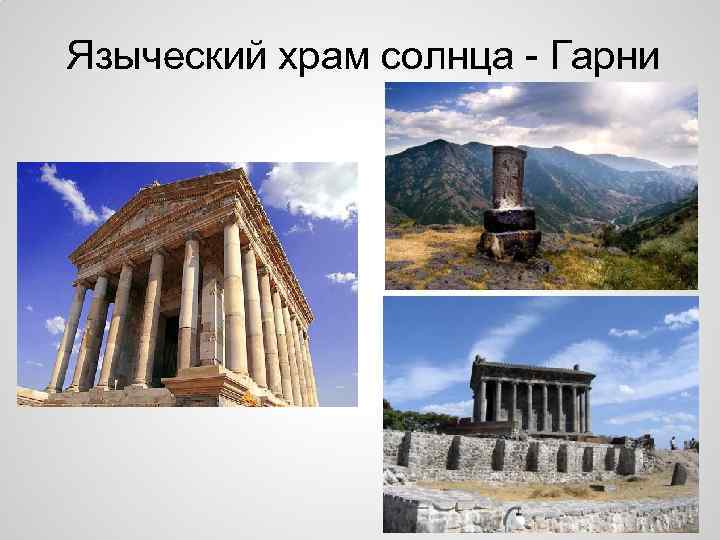 Языческий храм солнца - Гарни